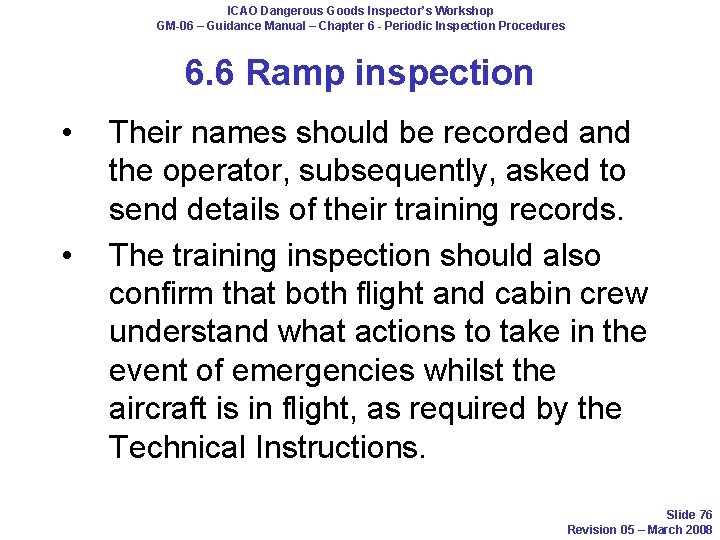 ICAO Dangerous Goods Inspector's Workshop
GM-06 – Guidance Manual – Chapter 6 - Periodic Inspection Procedures

6.6 Ramp inspection

• Their names should be recorded and the operator, subsequently, asked to send details of their training records.

• The training inspection should also confirm that both flight and cabin crew understand what actions to take in the event of emergencies whilst the aircraft is in flight, as required by the Technical Instructions.

Slide 76
Revision 05 – March 2008